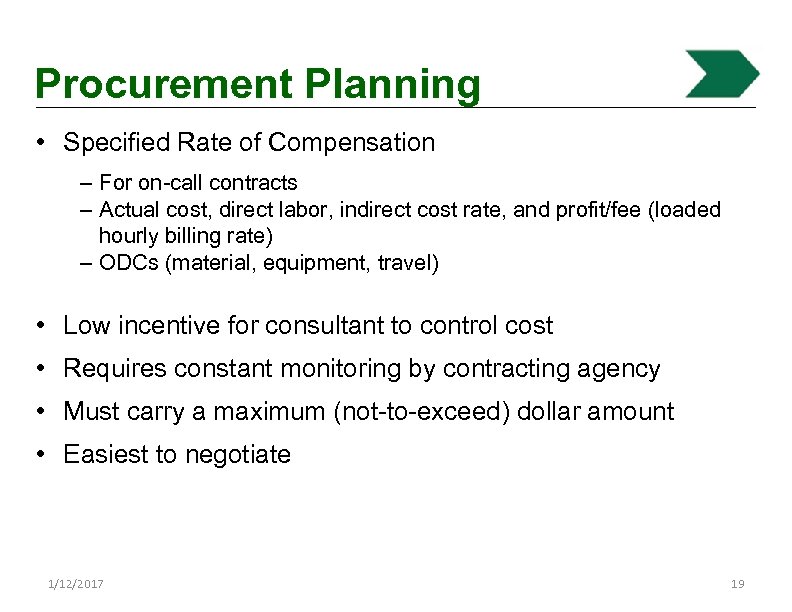 Procurement Planning

• Specified Rate of Compensation

– For on-call contracts
– Actual cost, direct labor, indirect cost rate, and profit/fee (loaded hourly billing rate)
– ODCs (material, equipment, travel)

• Low incentive for consultant to control cost
• Requires constant monitoring by contracting agency
• Must carry a maximum (not-to-exceed) dollar amount
• Easiest to negotiate

1/12/2017

19